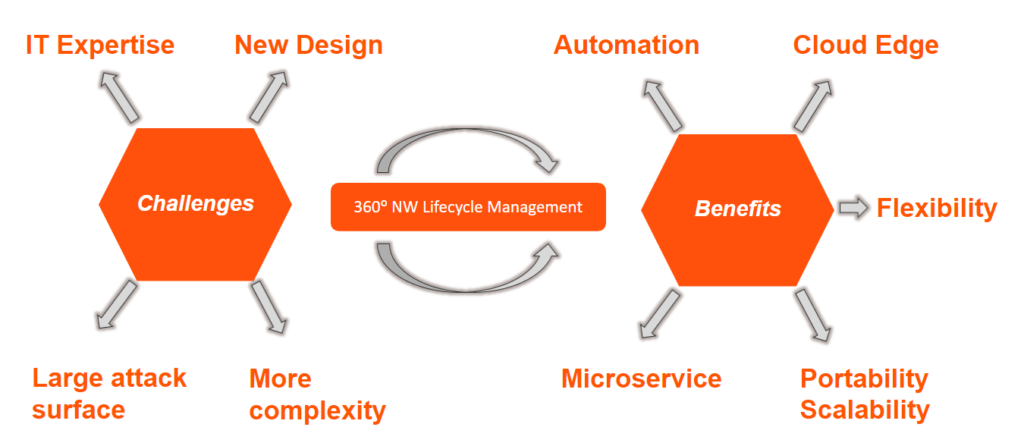 IT Expertise

New Design

Challenges

Large attack surface

More complexity

360º NW Lifecycle Management

Automation

Cloud Edge

Benefits

Flexibility

Microservice

Portability Scalability